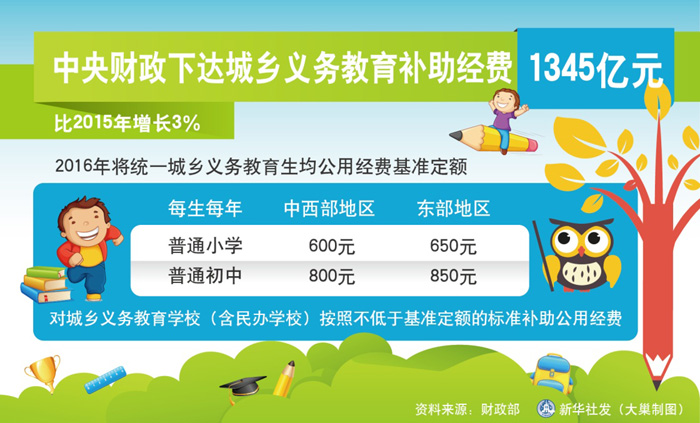 中央财政下达城乡义务教育补助经费 1345亿元

比2015年增长3%

2016年将统一城乡义务教育生均公用经费基准定额

| 每生每年 | 中西部地区 | 东部地区 |
|---|---|---|
| 普通小学 | 600元 | 650元 |
| 普通初中 | 800元 | 850元 |

对城乡义务教育学校（含民办学校）按照不低于基准定额的标准补助公用经费

资料来源：财政部 新华社发（大巢制图）